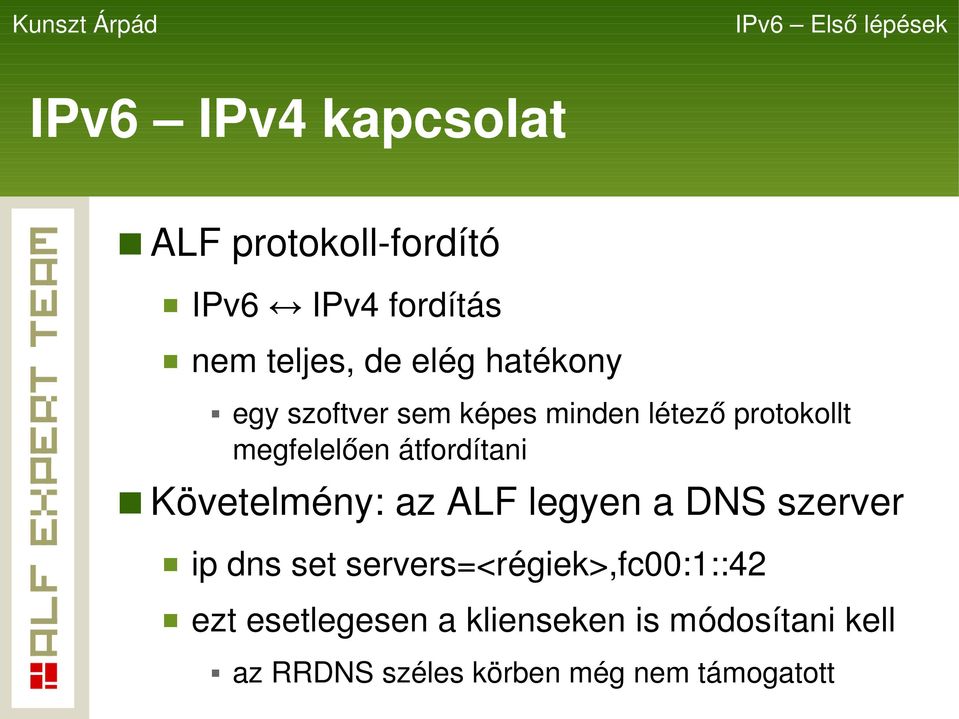 Kunszt Árpád

IPv6 – Első lépések

IPv6 – IPv4 kapcsolat

ALF EXPERT TEAM

ALF protokoll-fordító

IPv6 ↔ IPv4 fordítás

nem teljes, de elég hatékony

egy szoftver sem képes minden létező protokollt megfelelően átfordítani

Követelmény: az ALF legyen a DNS szerver

ip dns set servers=<régiek>,fc00:1::42

ezt esetlegesen a klienseken is módosítani kell

az RRDNS széles körben még nem támogatott